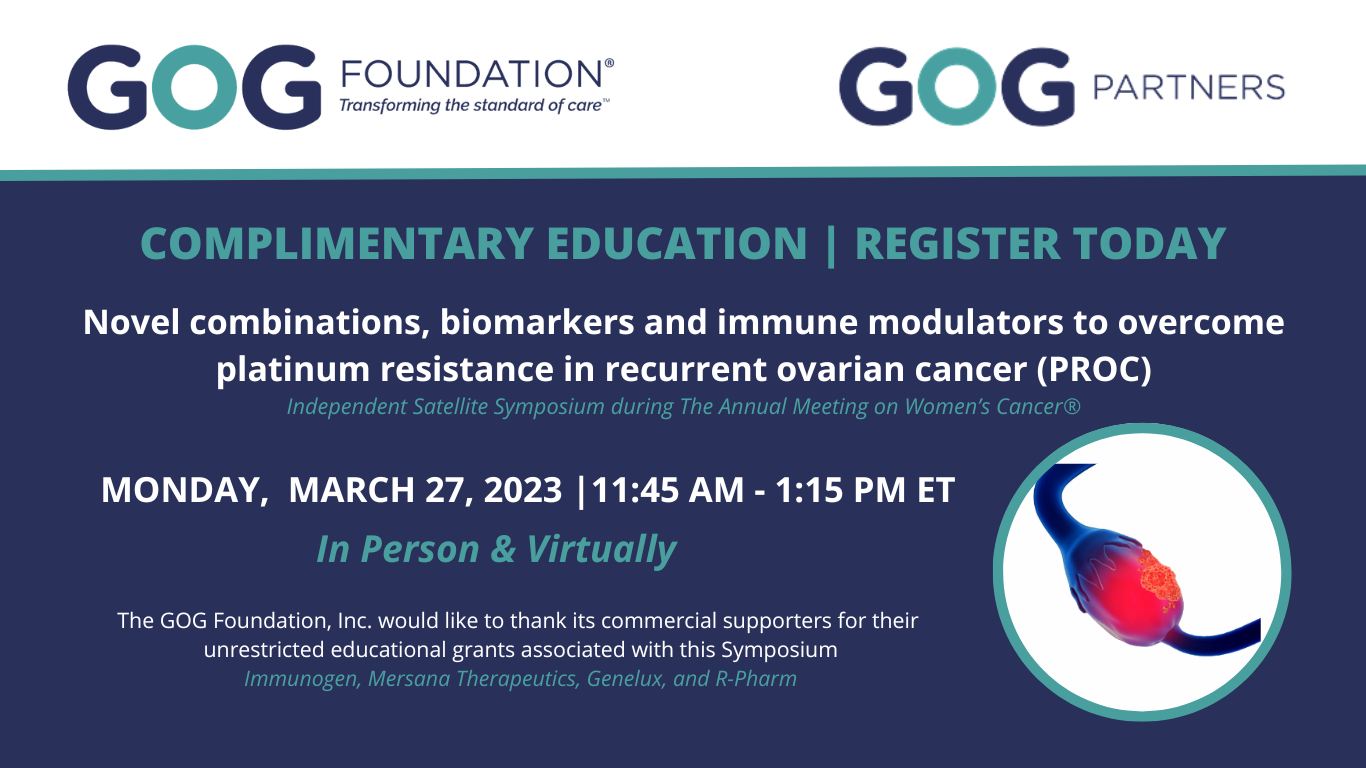 GOG FOUNDATION®
Transforming the standard of care™

GOG PARTNERS

COMPLIMENTARY EDUCATION | REGISTER TODAY

Novel combinations, biomarkers and immune modulators to overcome platinum resistance in recurrent ovarian cancer (PROC)

Independent Satellite Symposium during The Annual Meeting on Women's Cancer®

MONDAY, MARCH 27, 2023 |11:45 AM - 1:15 PM ET

In Person & Virtually

The GOG Foundation, Inc. would like to thank its commercial supporters for their unrestricted educational grants associated with this Symposium
Immunogen, Mersana Therapeutics, Genelux, and R-Pharm